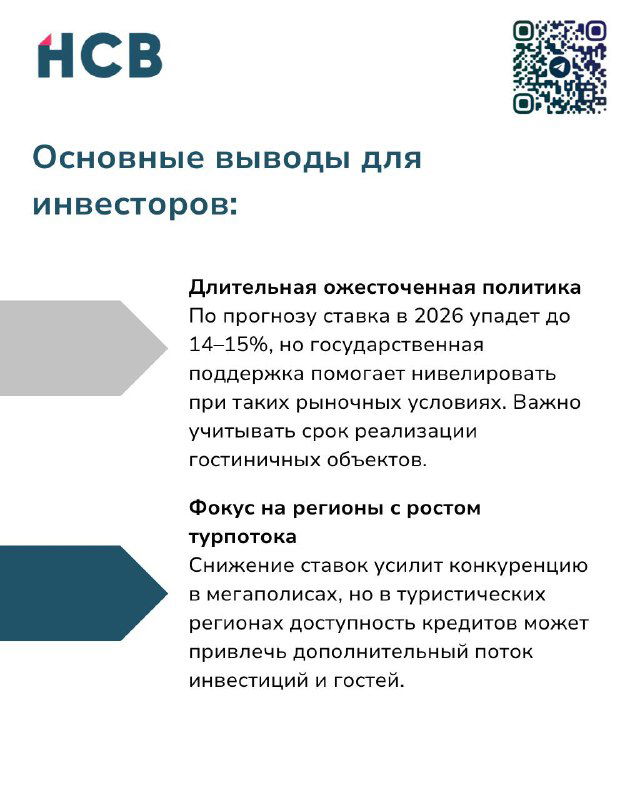 HCB

Основные выводы для инвесторов:

Длительная ожесточенная политика
По прогнозу ставка в 2026 упадет до 14–15%, но государственная поддержка помогает нивелировать при таких рыночных условиях. Важно учитывать срок реализации гостиничных объектов.

Фокус на регионы с ростом турпотока
Снижение ставок усилит конкуренцию в мегаполисах, но в туристических регионах доступность кредитов может привлечь дополнительный поток инвестиций и гостей.